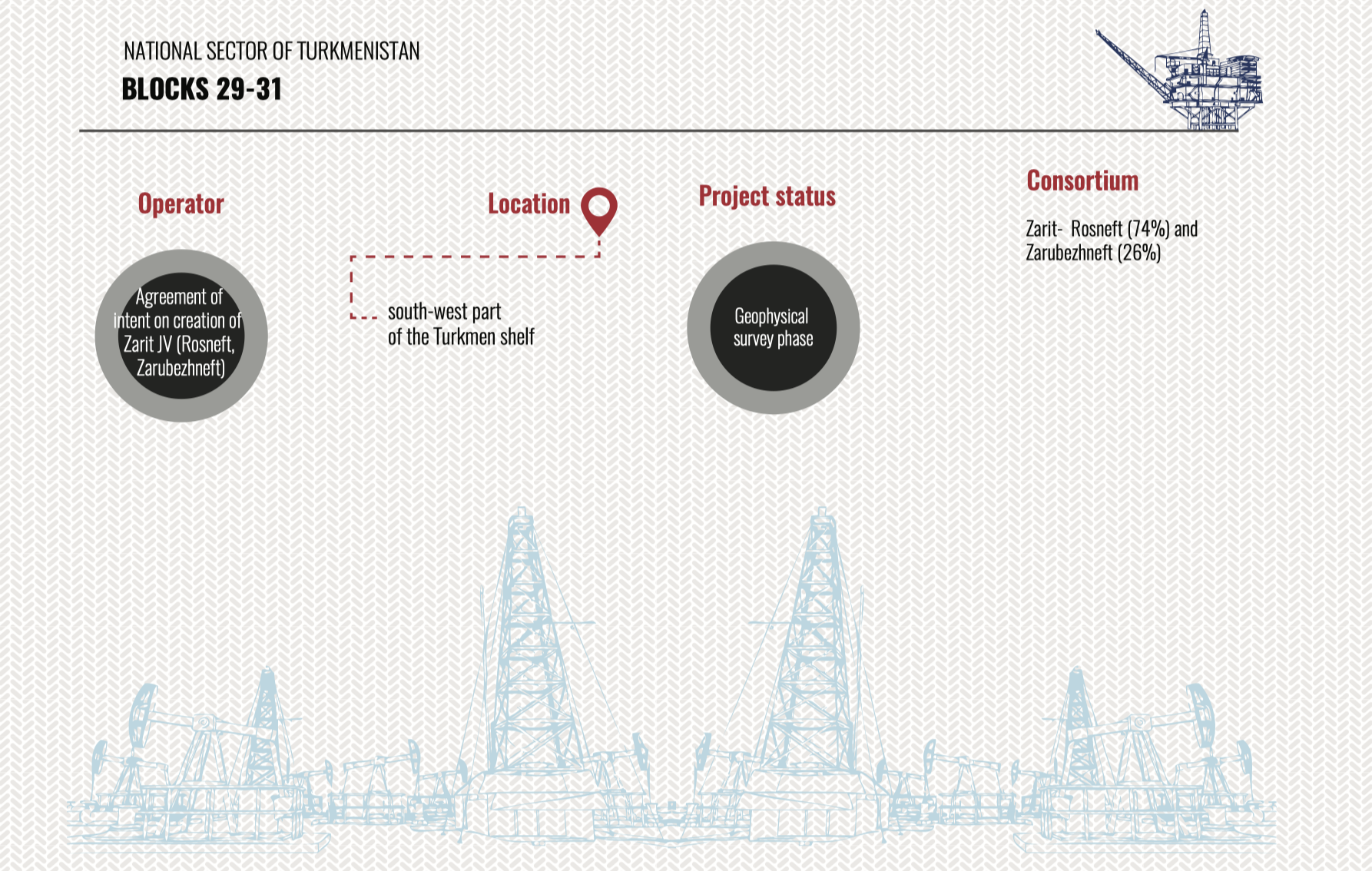 NATIONAL SECTOR OF TURKMENISTAN
BLOCKS 29-31

Operator

Agreement of intent on creation of Zarit JV (Rosneft, Zarubezhneft)

Location

south-west part of the Turkmen shelf

Project status

Geophysical survey phase

Consortium

Zarit- Rosneft (74%) and Zarubezhneft (26%)